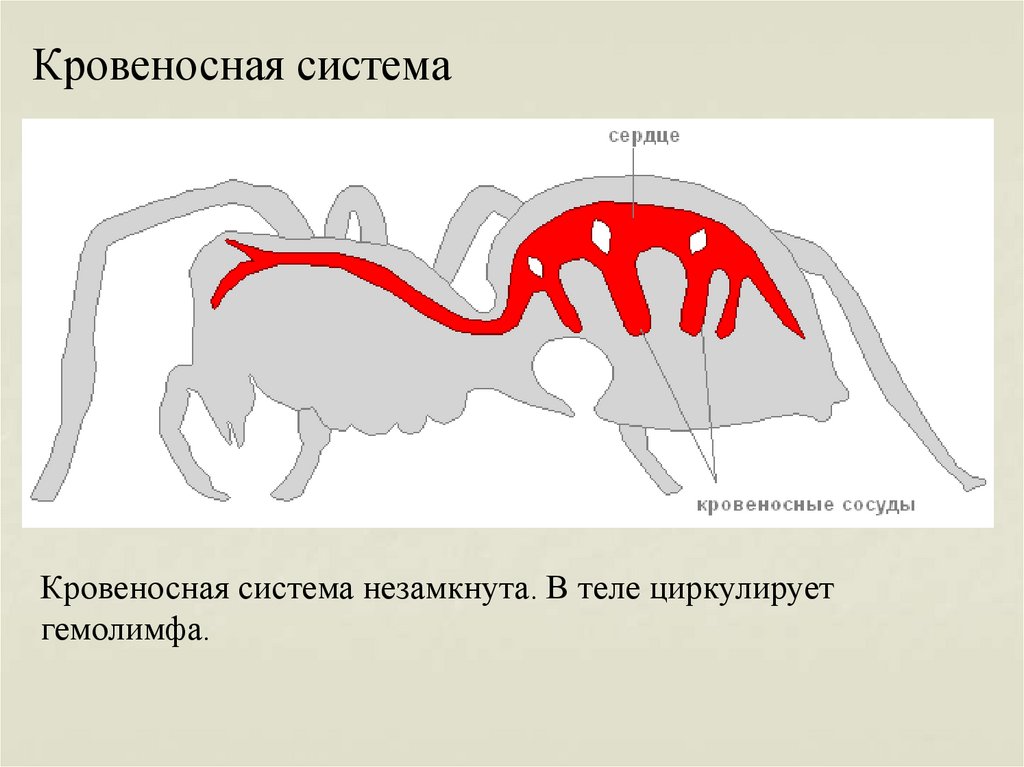 Кровеносная система

сердце

кровеносные сосуды

Кровеносная система незамкнута. В теле циркулирует гемолимфа.